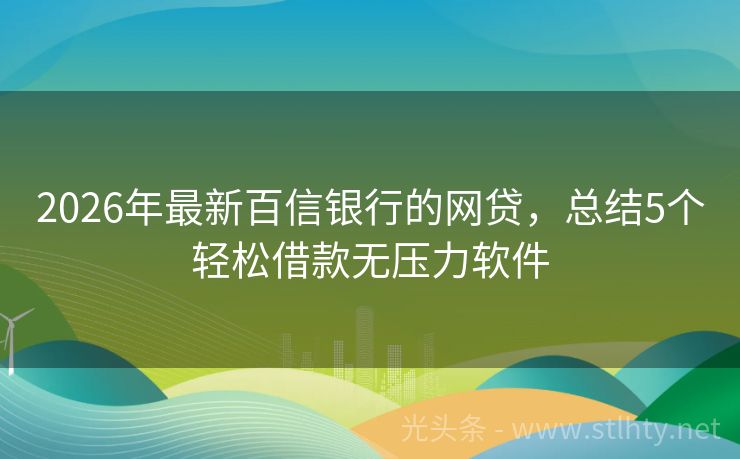 2026年最新百信银行的网贷，总结5个轻松借款无压力软件

光头条 - www.stlhty.net